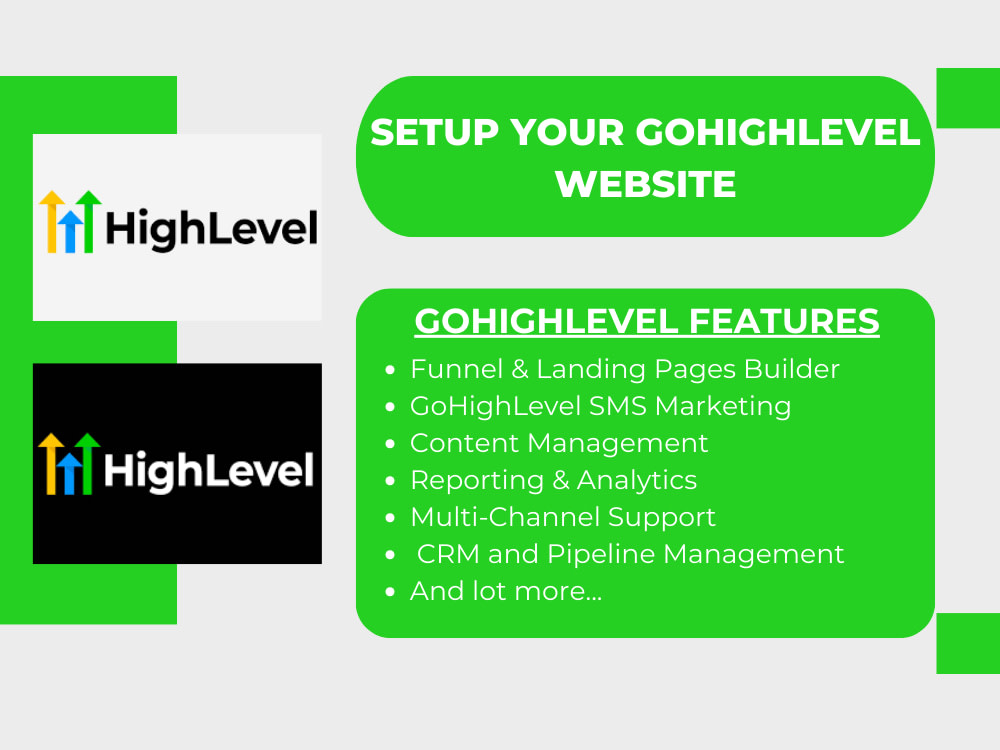 HighLevel

HighLevel

SETUP YOUR GOHIGHLEVEL WEBSITE

GOHIGHLEVEL FEATURES

- Funnel & Landing Pages Builder
- GoHighLevel SMS Marketing
- Content Management
- Reporting & Analytics
- Multi-Channel Support
- CRM and Pipeline Management
- And lot more...